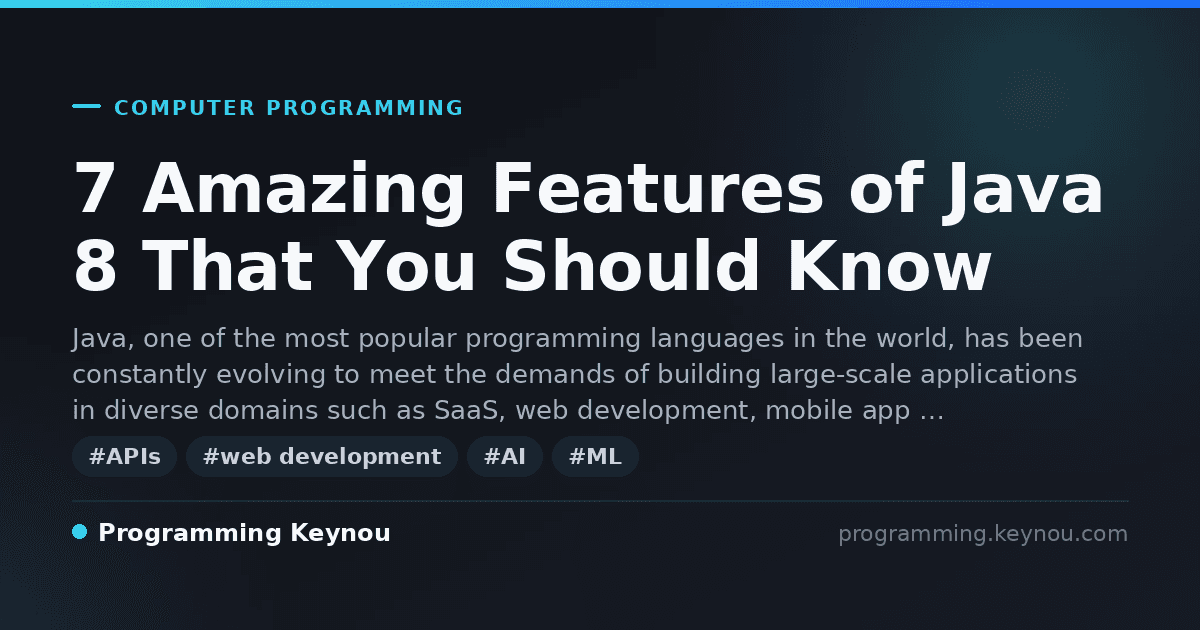 COMPUTER PROGRAMMING

7 Amazing Features of Java 8 That You Should Know

Java, one of the most popular programming languages in the world, has been constantly evolving to meet the demands of building large-scale applications in diverse domains such as SaaS, web development, mobile app …

#APIs #web development #AI #ML

Programming Keynou

programming.keynou.com